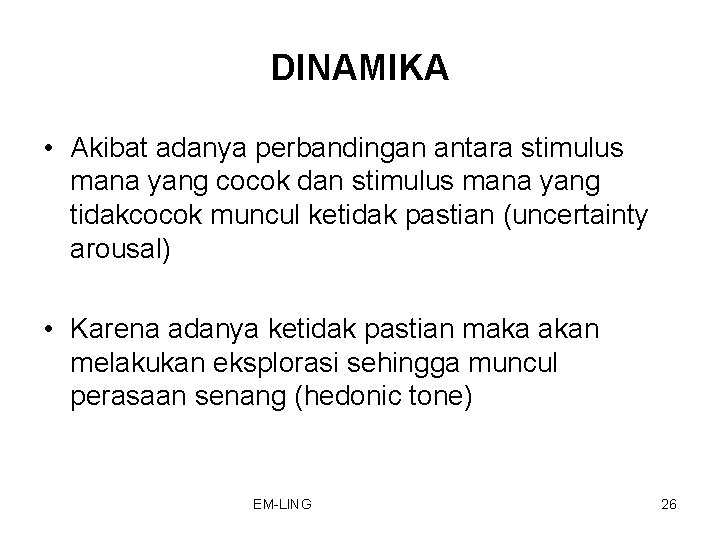 DINAMIKA

• Akibat adanya perbandingan antara stimulus mana yang cocok dan stimulus mana yang tidakcocok muncul ketidak pastian (uncertainty arousal)

• Karena adanya ketidak pastian maka akan melakukan eksplorasi sehingga muncul perasaan senang (hedonic tone)

EM-LING

26